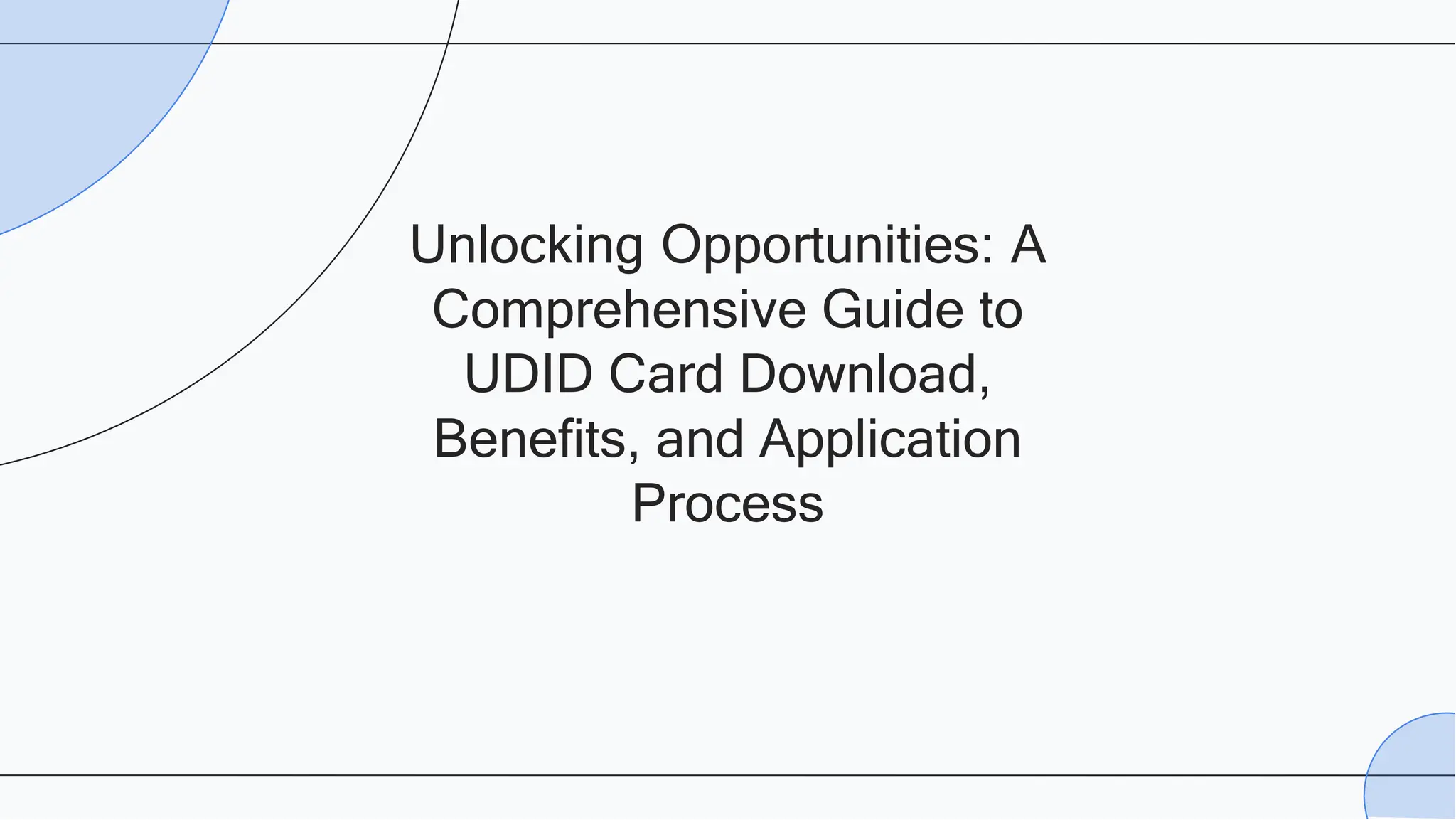 Unlocking Opportunities: A Comprehensive Guide to UDID Card Download, Benefits, and Application Process